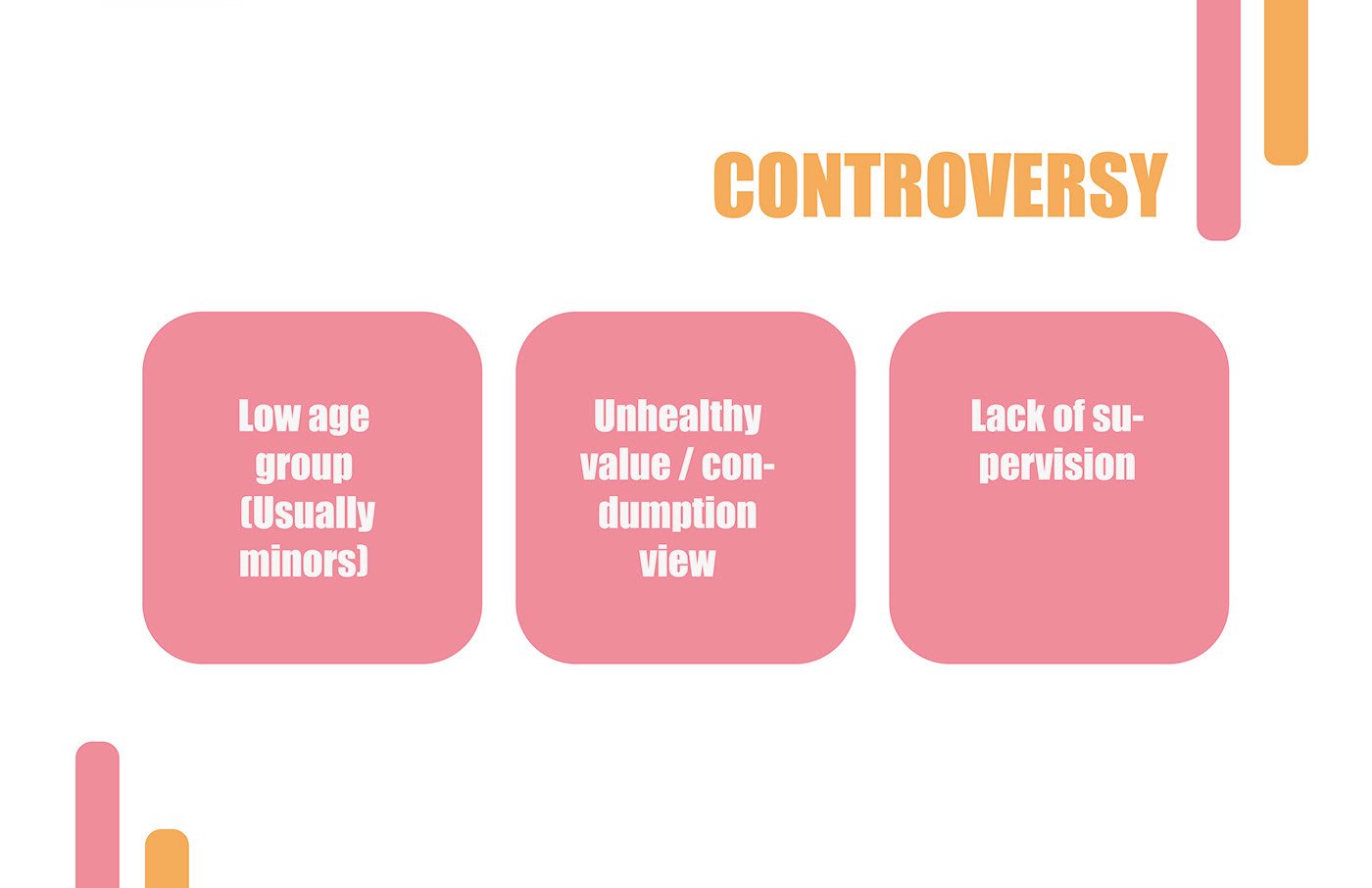 CONTROVERSY

Low age group (Usually minors)

Unhealthy value / condumption view

Lack of supervision